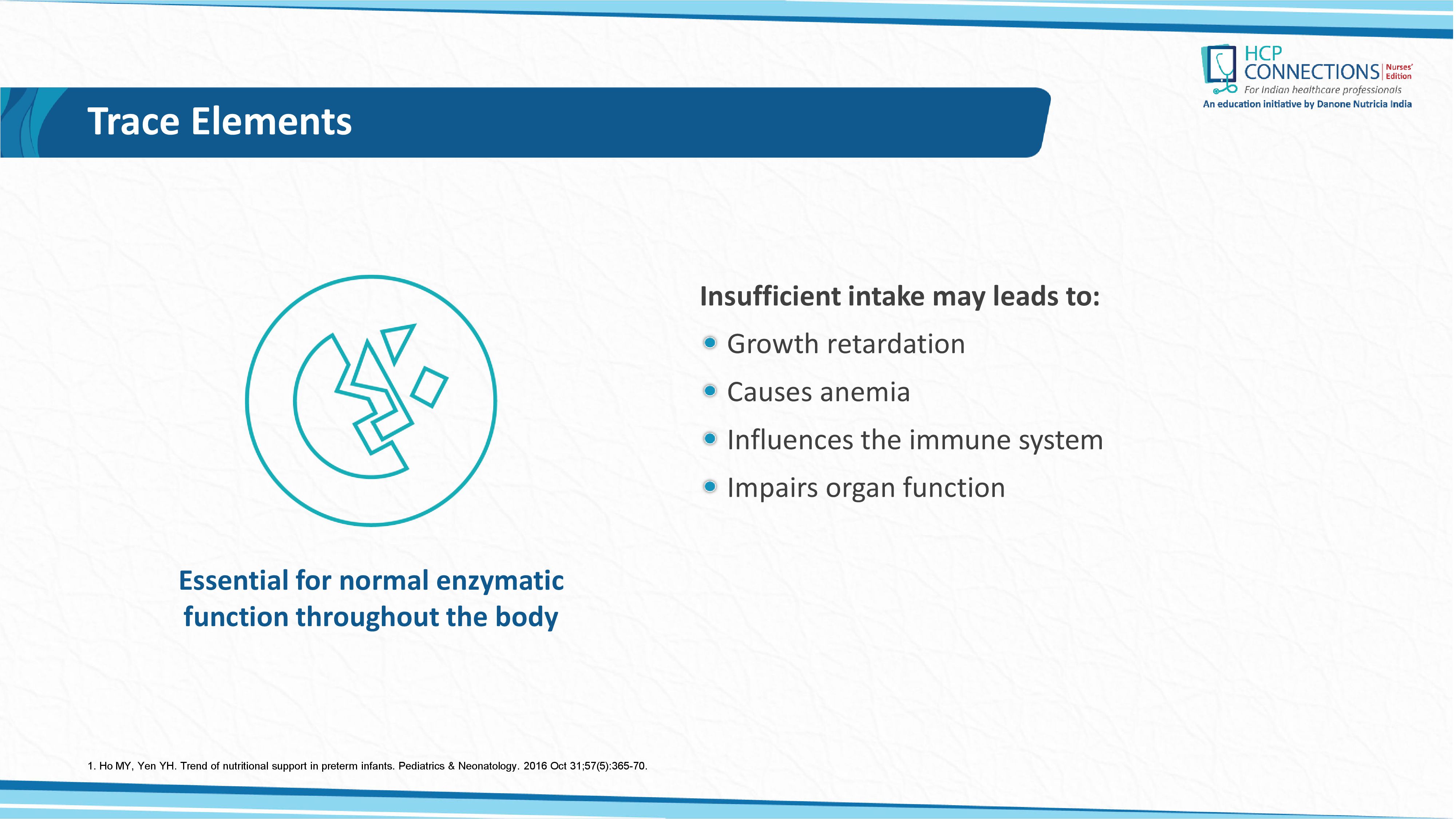 HCP CONNECTIONS Nurses' Edition
For Indian healthcare professionals
An education initiative by Danone Nutricia India

Trace Elements

Essential for normal enzymatic function throughout the body

Insufficient intake may leads to:

Growth retardation

Causes anemia

Influences the immune system

Impairs organ function

1. Ho MY, Yen YH. Trend of nutritional support in preterm infants. Pediatrics & Neonatology. 2016 Oct 31;57(5):365-70.